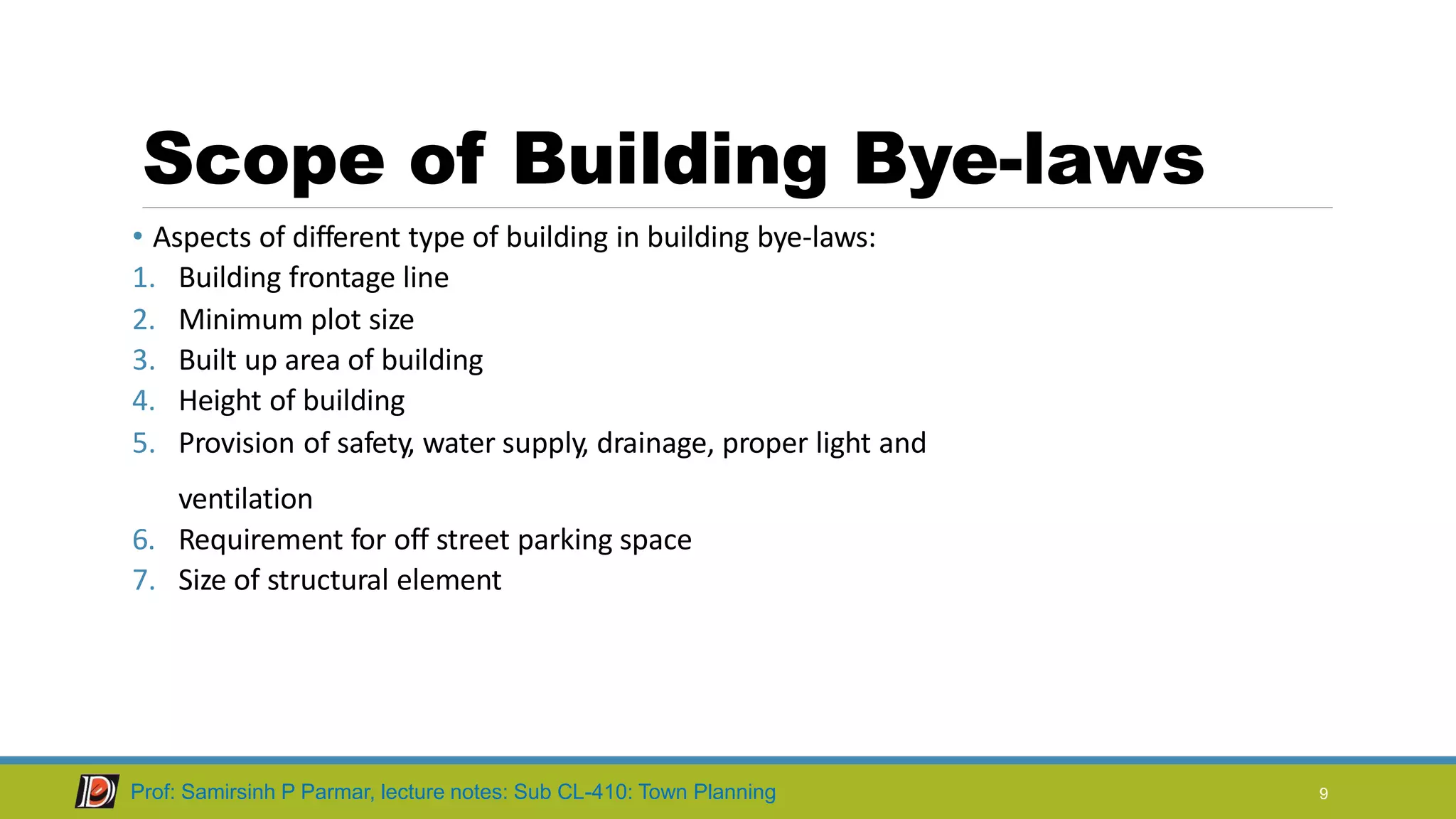 Scope of Building Bye-laws

• Aspects of different type of building in building bye-laws:
1. Building frontage line
2. Minimum plot size
3. Built up area of building
4. Height of building
5. Provision of safety, water supply, drainage, proper light and ventilation
6. Requirement for off street parking space
7. Size of structural element

Prof: Samirsinh P Parmar, lecture notes: Sub CL-410: Town Planning

9